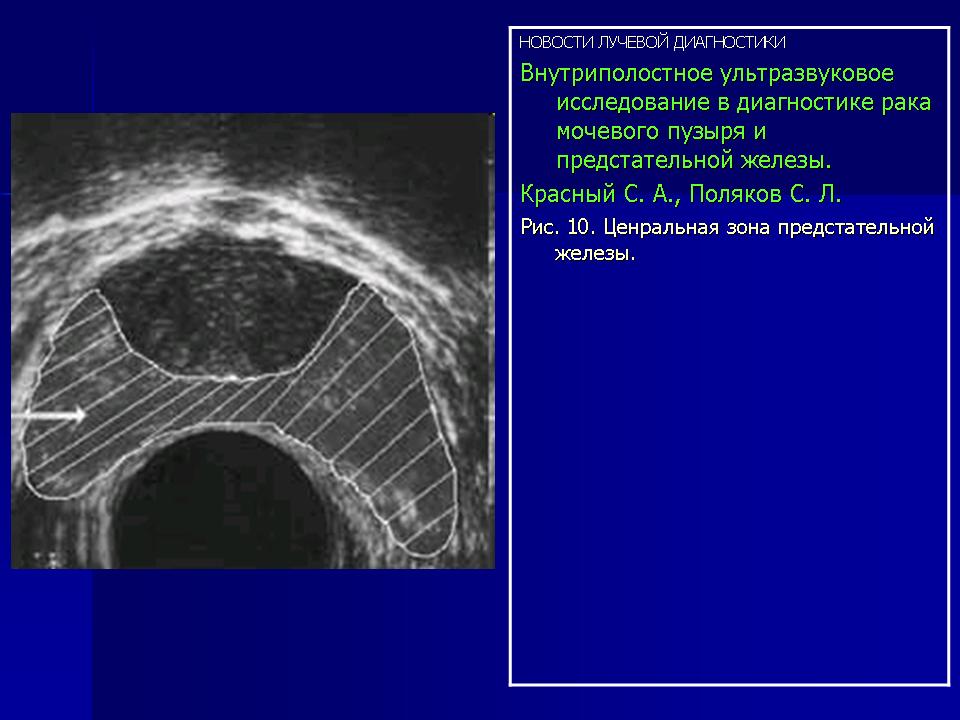 НОВОСТИ ЛУЧЕВОЙ ДИАГНОСТИКИ

Внутриполостное ультразвуковое исследование в диагностике рака мочевого пузыря и предстательной железы.

Красный С. А., Поляков С. Л.

Рис. 10. Ценральная зона предстательной железы.